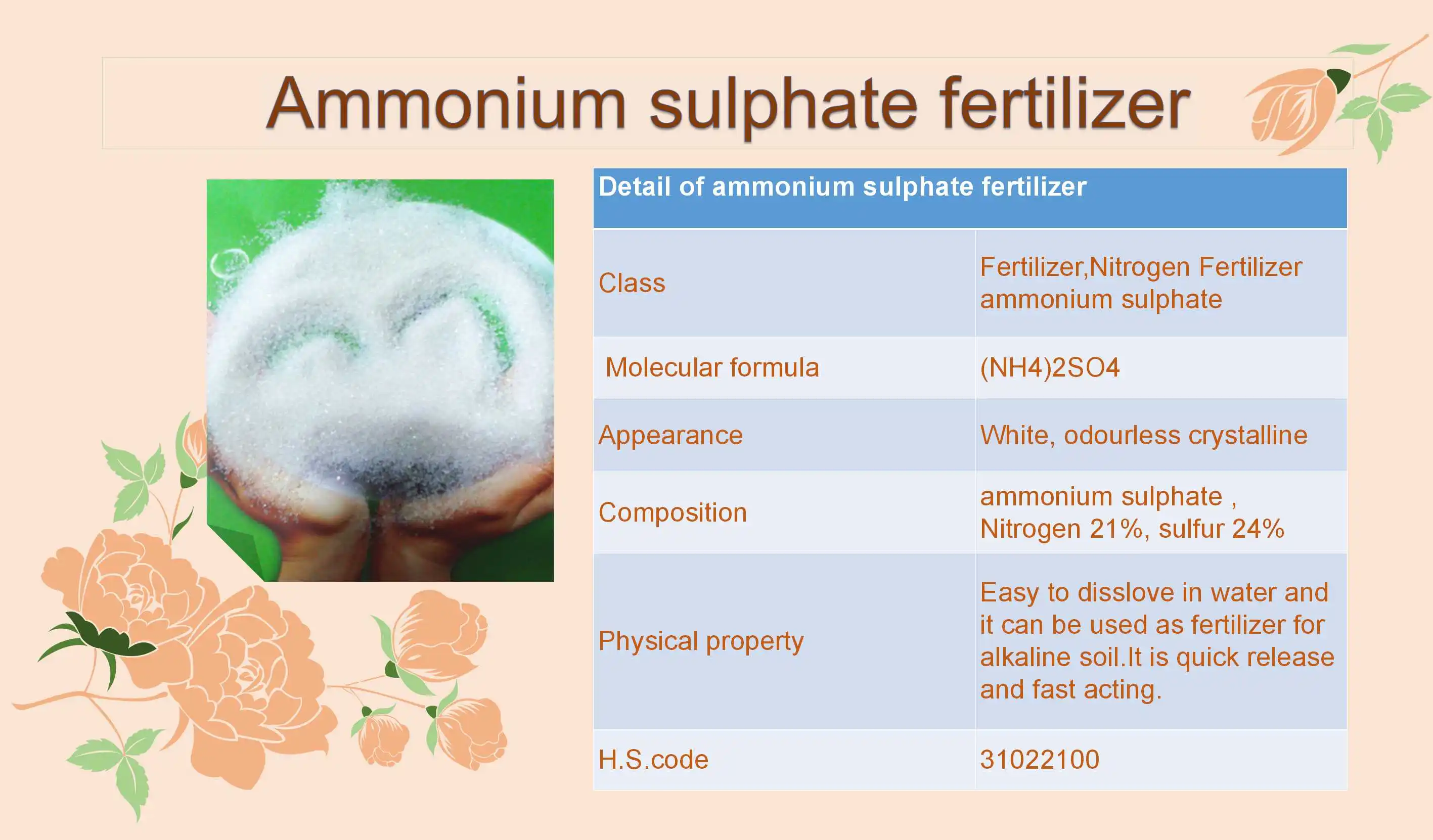 Ammonium sulphate fertilizer

| Detail of ammonium sulphate fertilizer | |
|---|---|
| Class | Fertilizer,Nitrogen Fertilizer ammonium sulphate |
| Molecular formula | (NH4)2SO4 |
| Appearance | White, odourless crystalline |
| Composition | ammonium sulphate , Nitrogen 21%, sulfur 24% |
| Physical property | Easy to disslove in water and it can be used as fertilizer for alkaline soil.It is quick release and fast acting. |
| H.S.code | 31022100 |